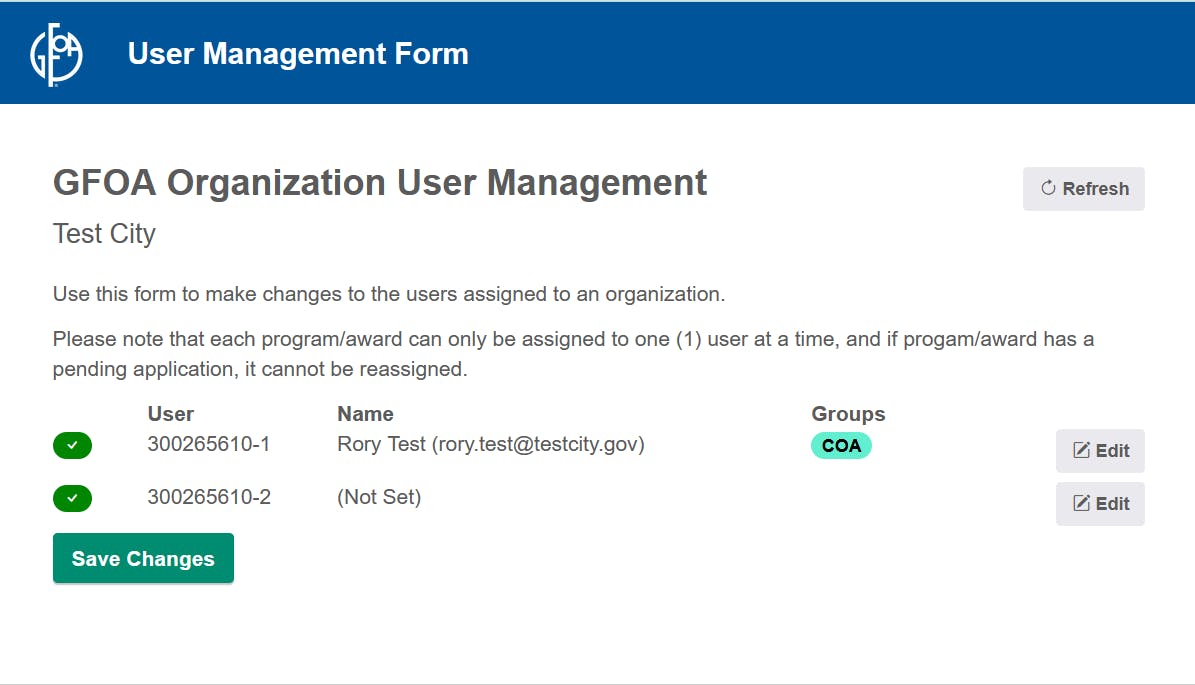 GFOA

User Management Form

GFOA Organization User Management

Refresh

Test City

Use this form to make changes to the users assigned to an organization.

Please note that each program/award can only be assigned to one (1) user at a time, and if progam/award has a pending application, it cannot be reassigned.

| | User | Name | Groups | |
|---|---|---|---|---|
| | 300265610-1 | Rory Test (rory.test@testcity.gov) | COA | Edit |
| | 300265610-2 | (Not Set) | | Edit |

Save Changes